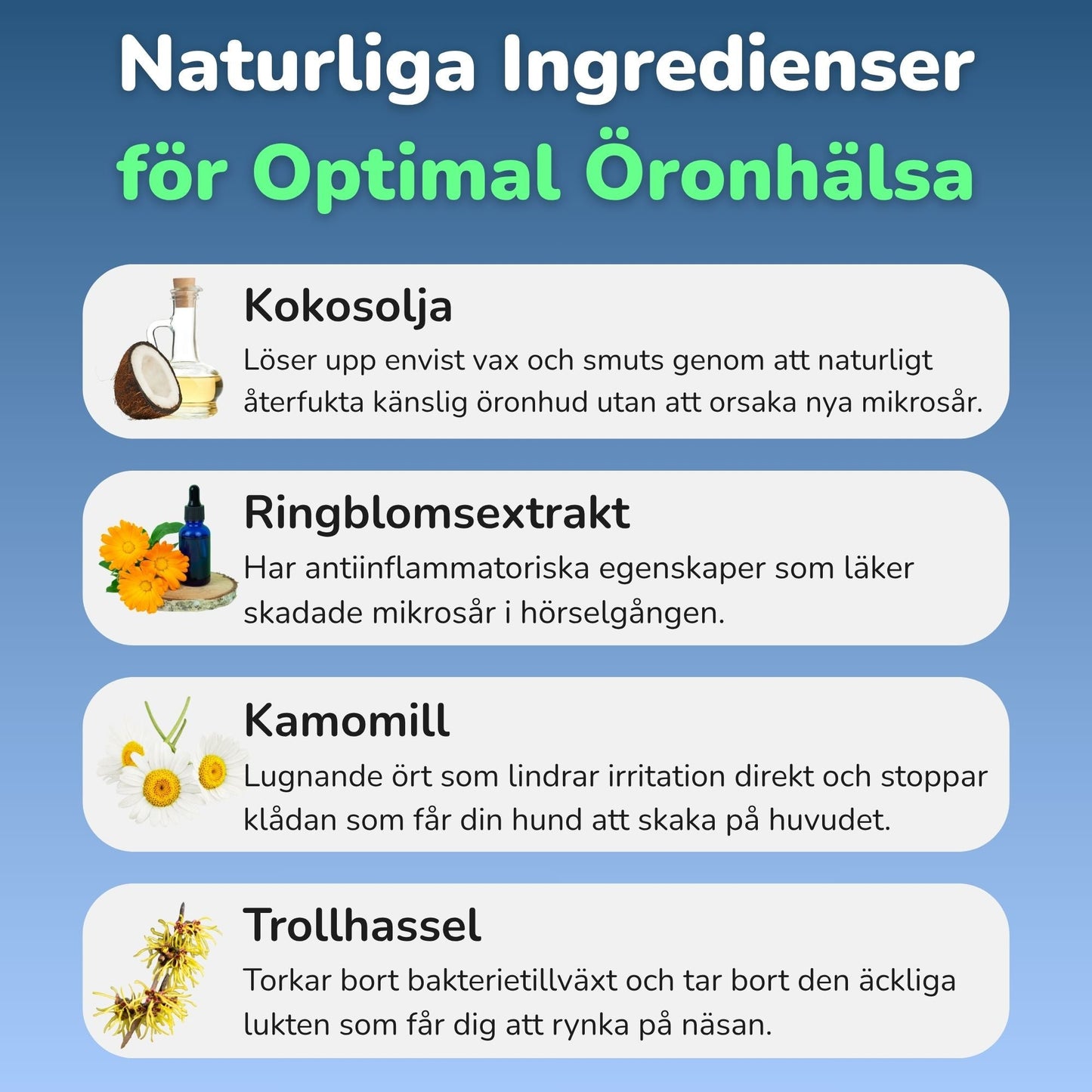 Naturliga Ingredienser
för Optimal Öronhälsa

Kokosolja
Löser upp envist vax och smuts genom att naturligt återfukta känslig öronhud utan att orsaka nya mikrosår.

Ringblomsextrakt
Har antiinflammatoriska egenskaper som läker skadade mikrosår i hörselgången.

Kamomill
Lugnande ört som lindrar irritation direkt och stoppar klådan som får din hund att skaka på huvudet.

Trollhassel
Torkar bort bakterietillväxt och tar bort den äckliga lukten som får dig att rynka på näsan.